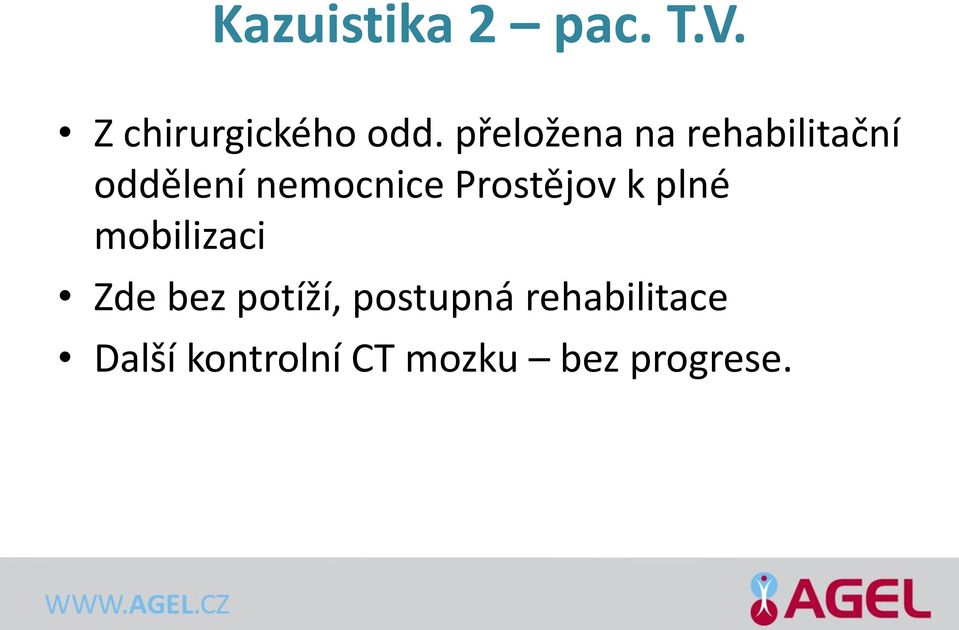 Kazuistika 2 – pac. T.V.

• Z chirurgického odd. přeložena na rehabilitační oddělení nemocnice Prostějov k plné mobilizaci

• Zde bez potíží, postupná rehabilitace

• Další kontrolní CT mozku – bez progrese.

WWW.AGEL.CZ

AGEL